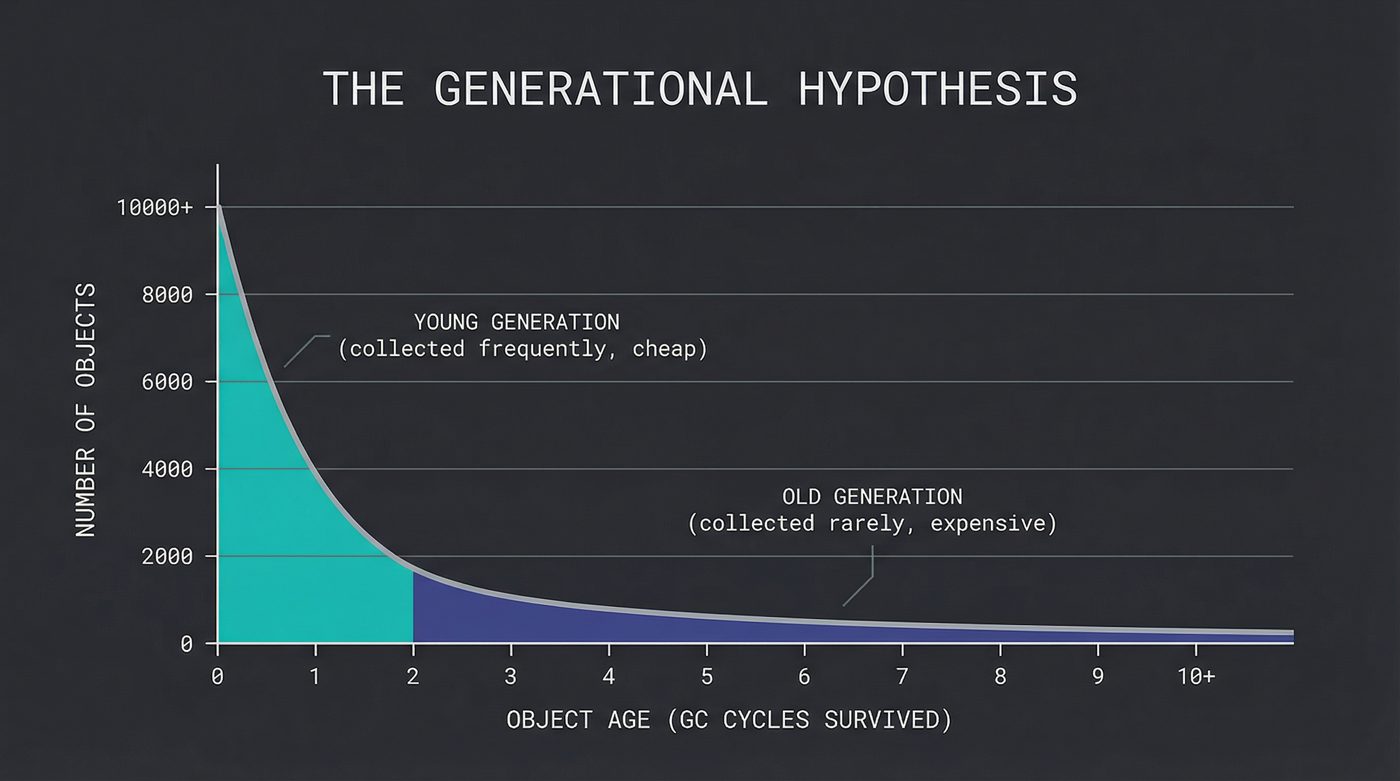 THE GENERATIONAL HYPOTHESIS

NUMBER OF OBJECTS

10000+
8000
6000
4000
2000
0

YOUNG GENERATION
(collected frequently, cheap)

OLD GENERATION
(collected rarely, expensive)

0 1 2 3 4 5 6 7 8 9 10+

OBJECT AGE (GC CYCLES SURVIVED)